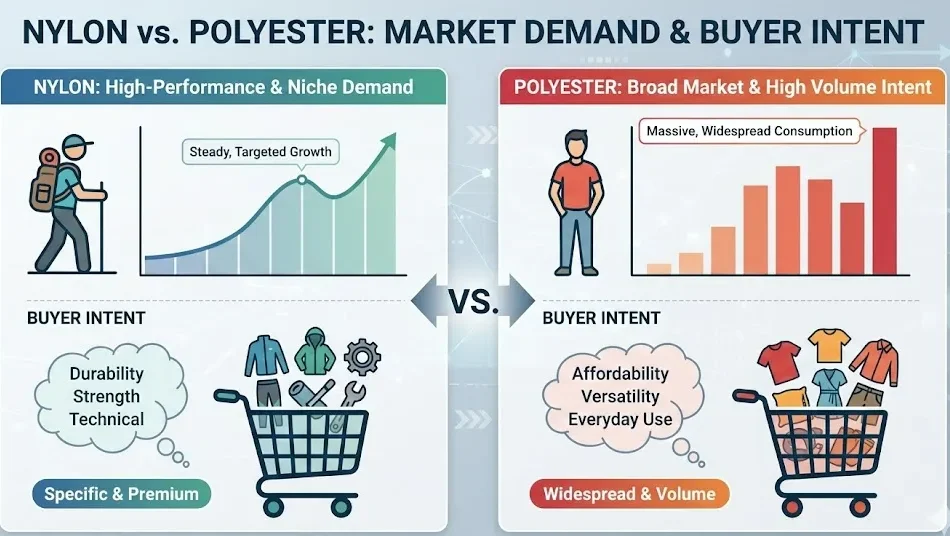 NYLON vs. POLYESTER: MARKET DEMAND & BUYER INTENT

NYLON: High-Performance & Niche Demand

Steady, Targeted Growth

BUYER INTENT

Durability
Strength
Technical

Specific & Premium

VS.

POLYESTER: Broad Market & High Volume Intent

Massive, Widespread Consumption

BUYER INTENT

Affordability
Versatility
Everyday Use

Widespread & Volume